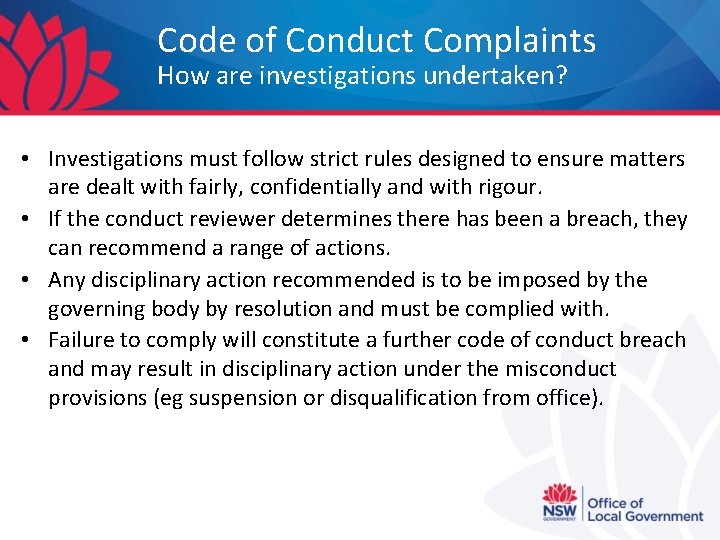 Code of Conduct Complaints
How are investigations undertaken?

• Investigations must follow strict rules designed to ensure matters are dealt with fairly, confidentially and with rigour.
• If the conduct reviewer determines there has been a breach, they can recommend a range of actions.
• Any disciplinary action recommended is to be imposed by the governing body by resolution and must be complied with.
• Failure to comply will constitute a further code of conduct breach and may result in disciplinary action under the misconduct provisions (eg suspension or disqualification from office).

NSW GOVERNMENT
Office of Local Government